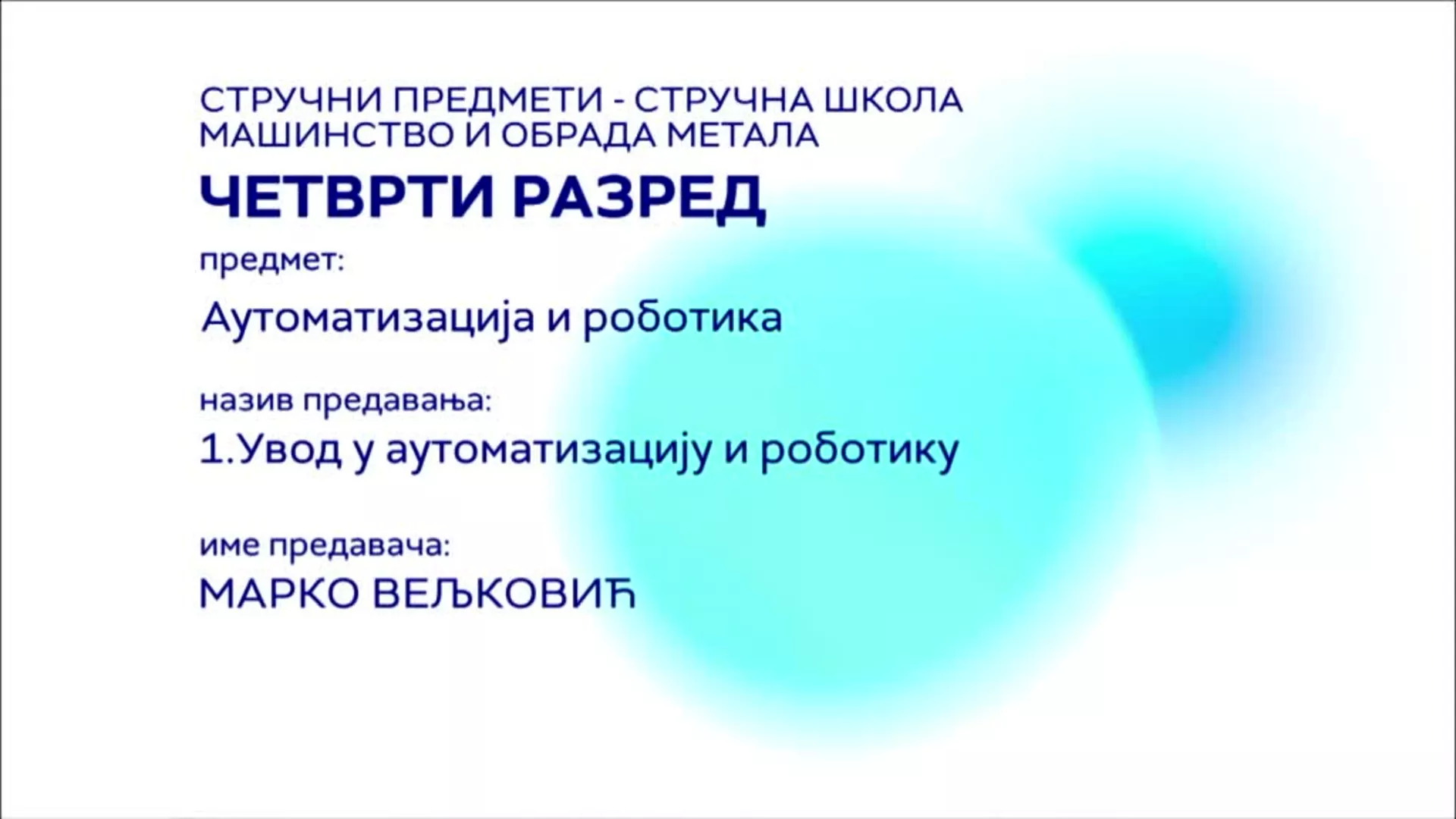 СТРУЧНИ ПРЕДМЕТИ - СТРУЧНА ШКОЛА
МАШИНСТВО И ОБРАДА МЕТАЛА

ЧЕТВРТИ РАЗРЕД

предмет:

Аутоматизација и роботика

назив предавања:

1.Увод у аутоматизацију и роботику

име предавача:

МАРКО ВЕЉКОВИЋ